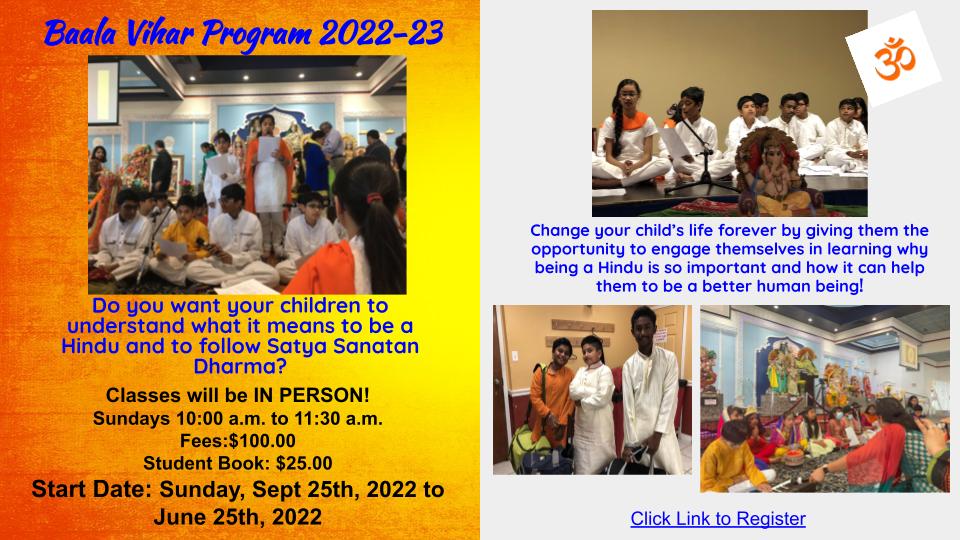 Baala Vihar Program 2022-23

Do you want your children to understand what it means to be a Hindu and to follow Satya Sanatan Dharma?

Classes will be IN PERSON!
Sundays 10:00 a.m. to 11:30 a.m.
Fees:$100.00
Student Book: $25.00
Start Date: Sunday, Sept 25th, 2022 to June 25th, 2022

ॐ

Change your child's life forever by giving them the opportunity to engage themselves in learning why being a Hindu is so important and how it can help them to be a better human being!

Click Link to Register